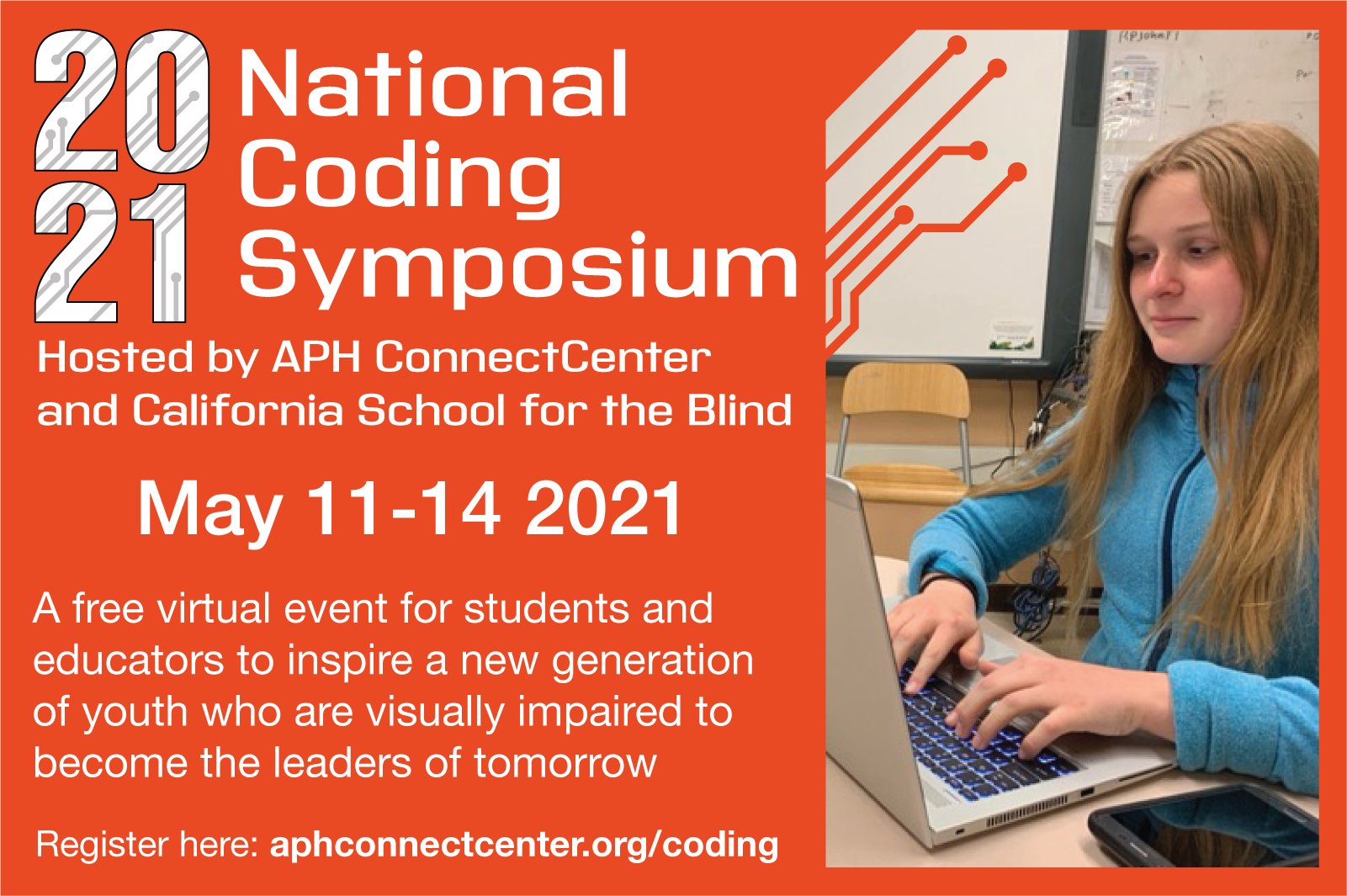 2021 National Coding Symposium

Hosted by APH ConnectCenter and California School for the Blind

May 11-14 2021

A free virtual event for students and educators to inspire a new generation of youth who are visually impaired to become the leaders of tomorrow

Register here: aphconnectcenter.org/coding